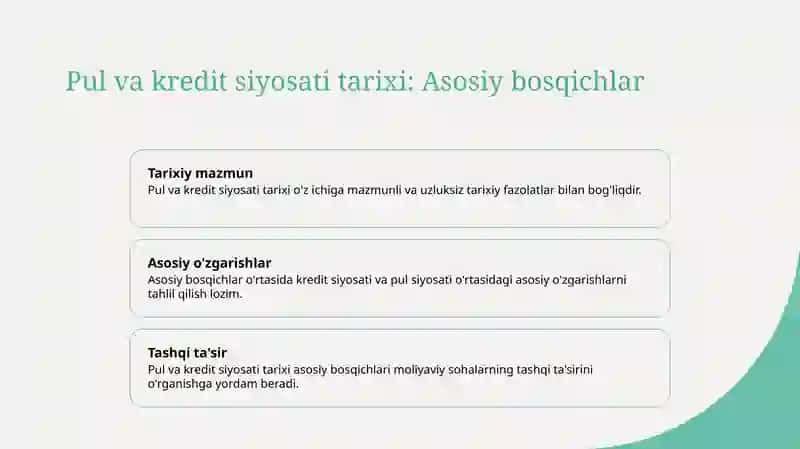 Pul va kredit siyosati tarixi: Asosiy bosqichlar

Tarixiy mazmun
Pul va kredit siyosati tarixi o'z ichiga mazmunli va uzluksiz tarixiy fazolatlar bilan bog'liqdir.

Asosiy o'zgarishlar
Asosiy bosqichlar o'rtasida kredit siyosati va pul siyosati o'rtasidagi asosiy o'zgarishlarni tahlil qilish lozim.

Tashqi ta'sir
Pul va kredit siyosati tarixi asosiy bosqichlari moliyaviy sohalarning tashqi ta'sirini o'rganishga yordam beradi.